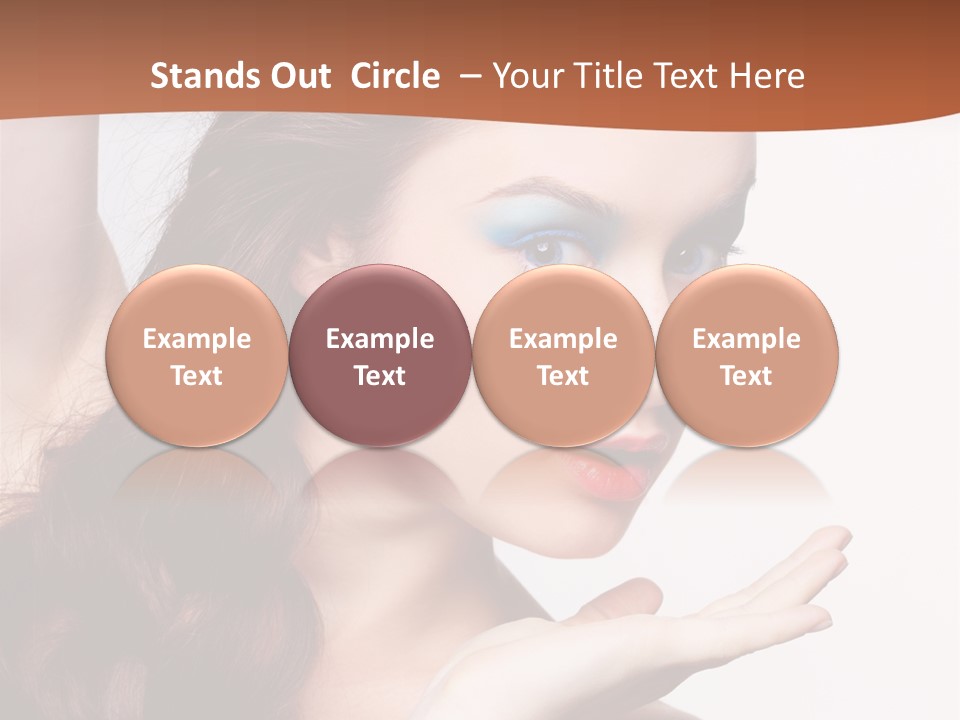 Stands Out Circle – Your Title Text Here

Example Text

Example Text

Example Text

Example Text